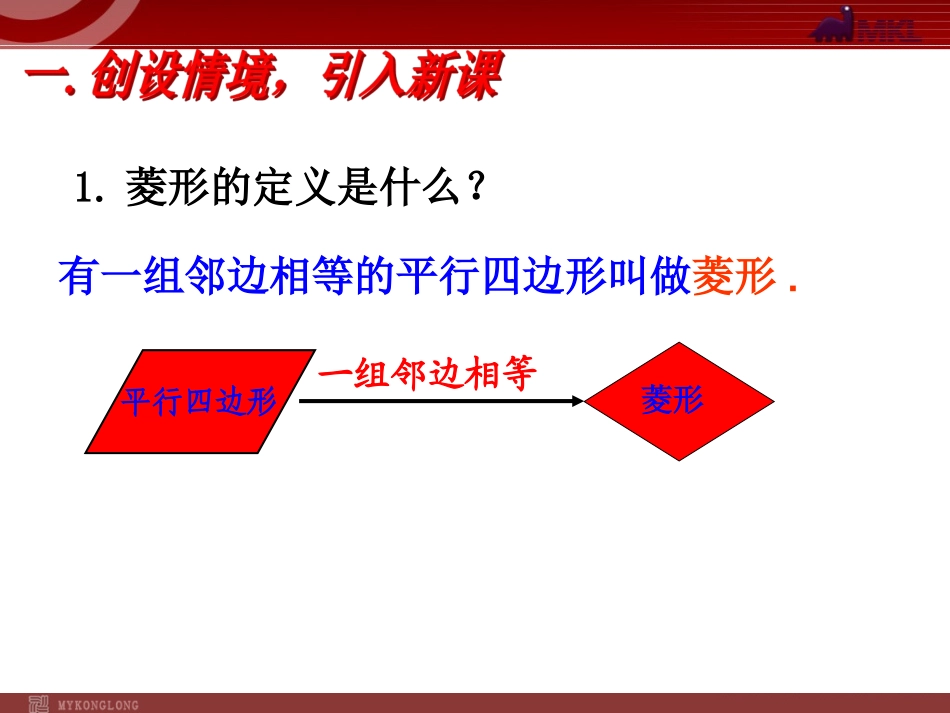 MKL

一.创设情境，引入新课

1.菱形的定义是什么？

有一组邻边相等的平行四边形叫做菱形.

平行四边形

一组邻边相等

菱形

MYKONGLONG